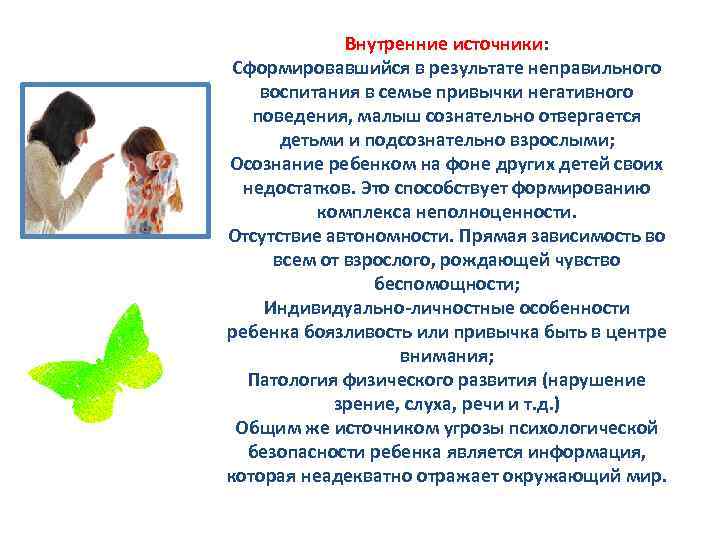 Внутренние источники:
Сформировавшийся в результате неправильного воспитания в семье привычки негативного поведения, малыш сознательно отвергается детьми и подсознательно взрослыми;
Осознание ребенком на фоне других детей своих недостатков. Это способствует формированию комплекса неполноценности.
Отсутствие автономности. Прямая зависимость во всем от взрослого, рождающей чувство беспомощности;
Индивидуально-личностные особенности ребенка боязливость или привычка быть в центре внимания;
Патология физического развития (нарушение зрение, слуха, речи и т.д.)
Общим же источником угрозы психологической безопасности ребенка является информация, которая неадекватно отражает окружающий мир.